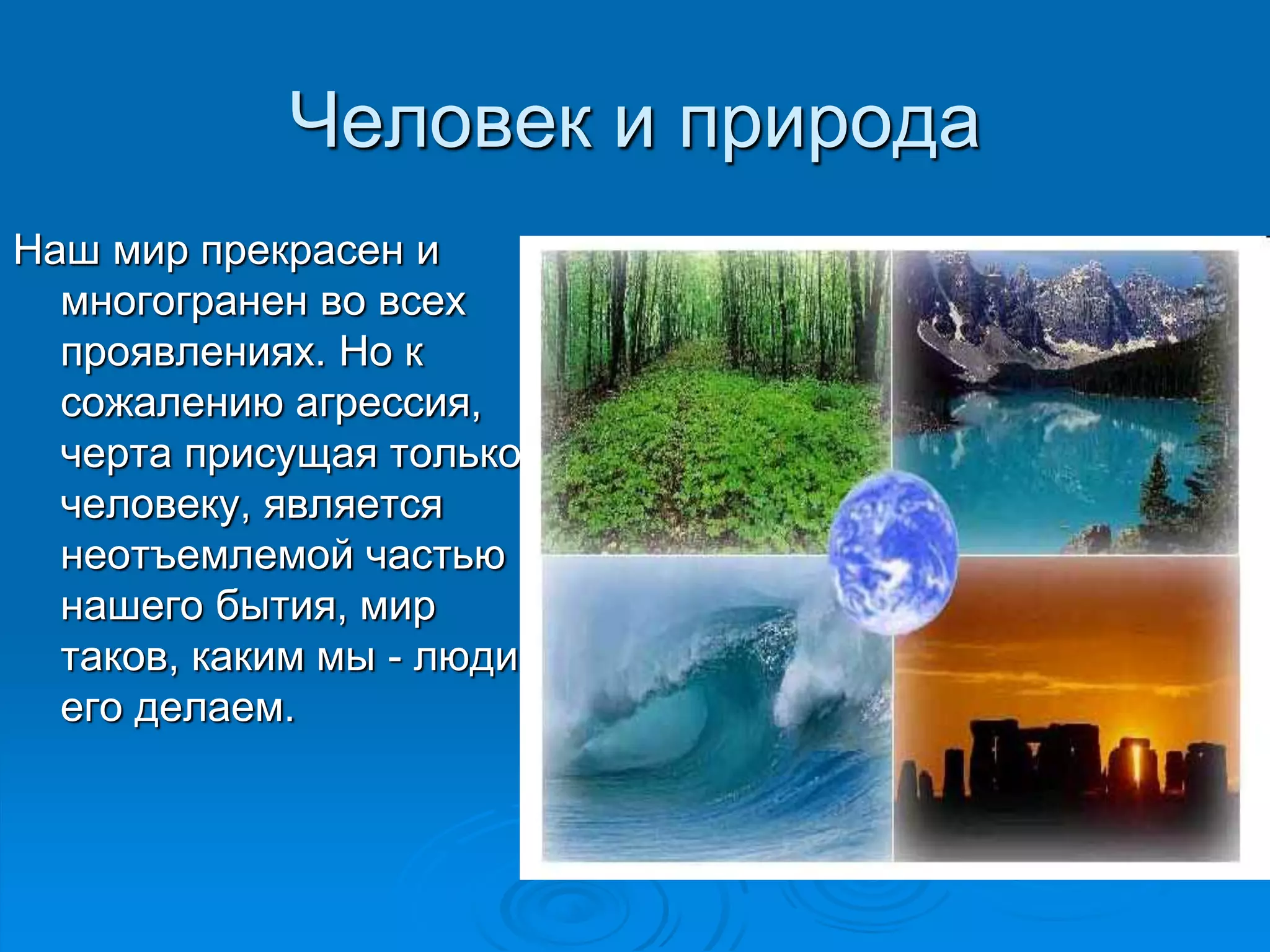 Человек и природа

Наш мир прекрасен и многогранен во всех проявлениях. Но к сожалению агрессия, черта присущая только человеку, является неотъемлемой частью нашего бытия, мир таков, каким мы - люди его делаем.